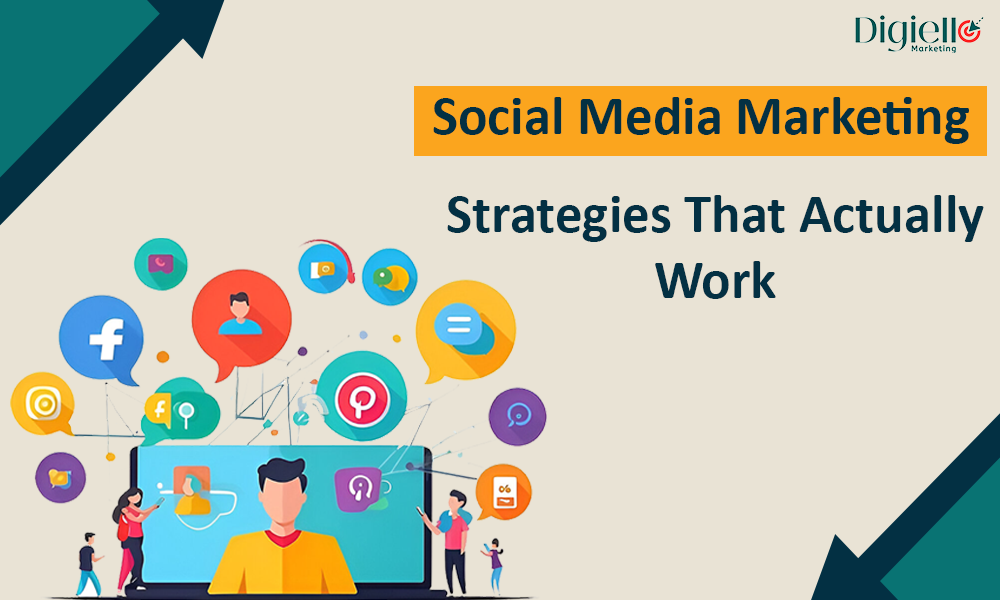 Digiello
Marketing

Social Media Marketing

Strategies That Actually Work